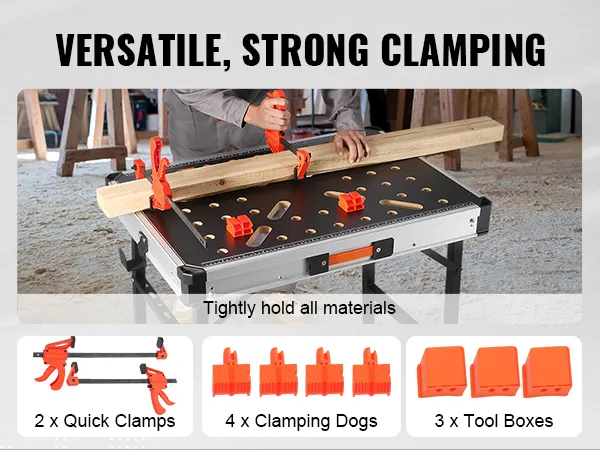 VERSATILE, STRONG CLAMPING

Tightly hold all materials

2 x Quick Clamps

4 x Clamping Dogs

3 x Tool Boxes